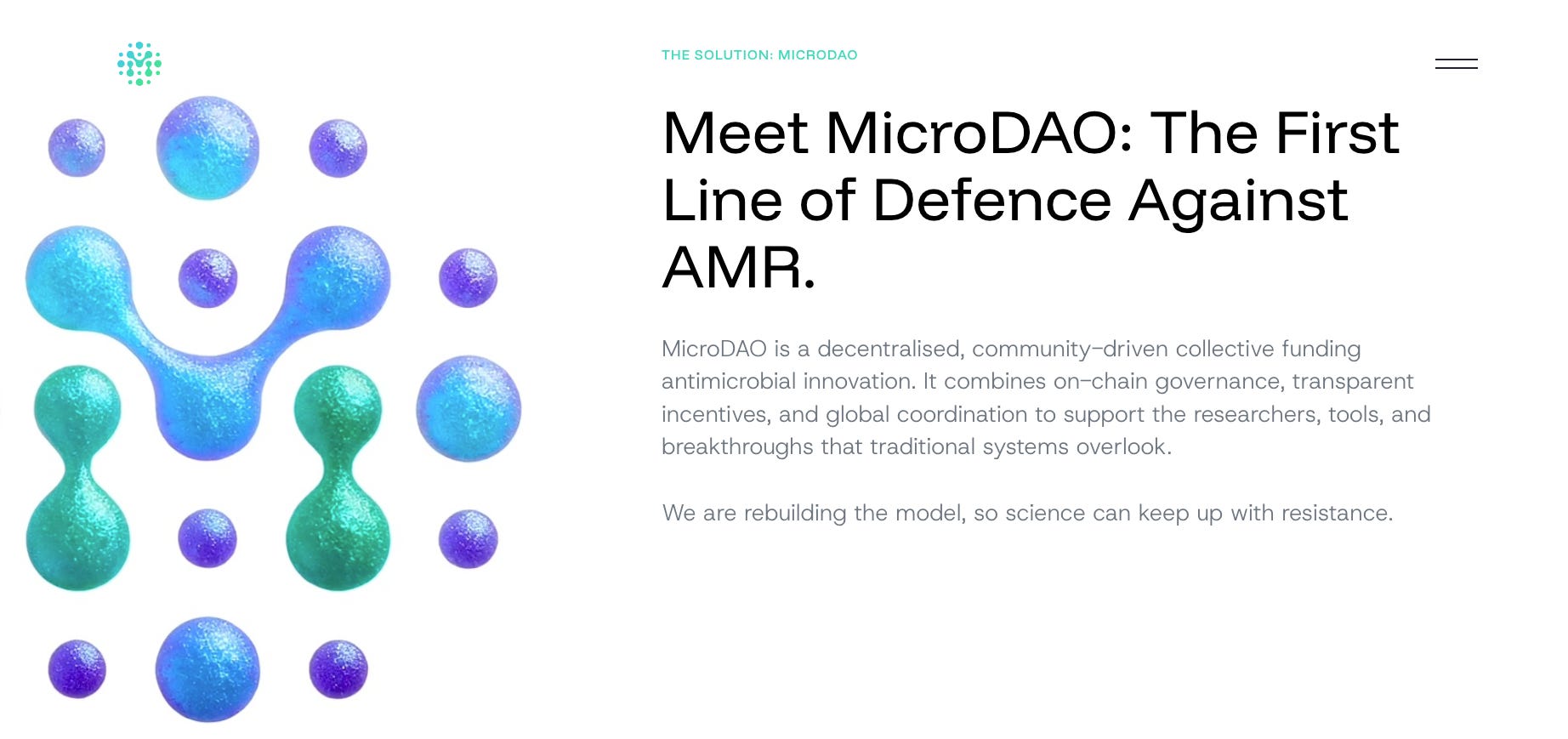 THE SOLUTION: MICRODAO

Meet MicroDAO: The First Line of Defence Against AMR.

MicroDAO is a decentralised, community-driven collective funding antimicrobial innovation. It combines on-chain governance, transparent incentives, and global coordination to support the researchers, tools, and breakthroughs that traditional systems overlook.

We are rebuilding the model, so science can keep up with resistance.